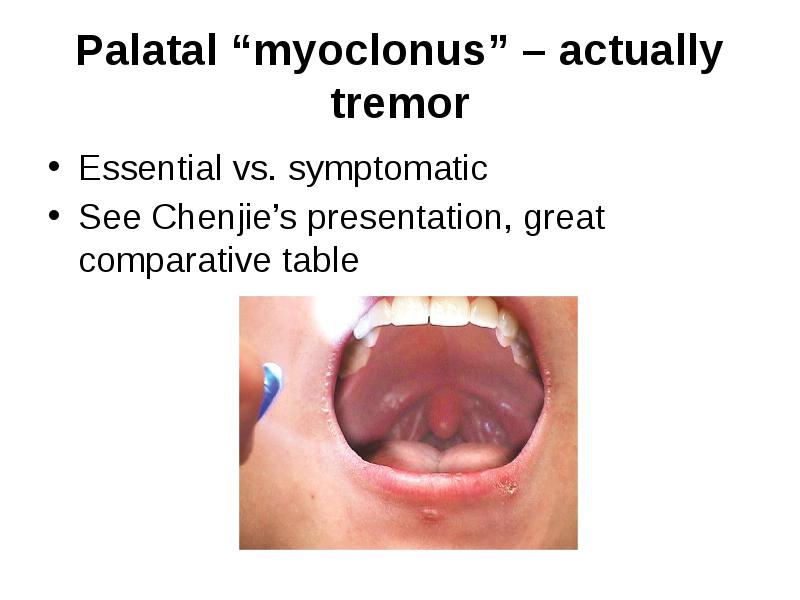 Palatal “myoclonus” – actually tremor

• Essential vs. symptomatic
• See Chenjie’s presentation, great comparative table